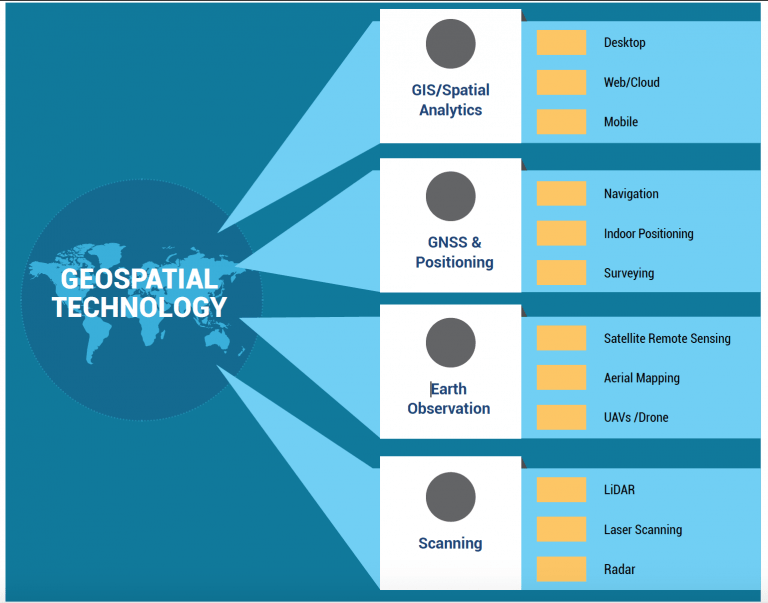 GEOSPATIAL TECHNOLOGY

GIS/Spatial Analytics

Desktop

Web/Cloud

Mobile

GNSS & Positioning

Navigation

Indoor Positioning

Surveying

Earth Observation

Satellite Remote Sensing

Aerial Mapping

UAVs /Drone

Scanning

LiDAR

Laser Scanning

Radar